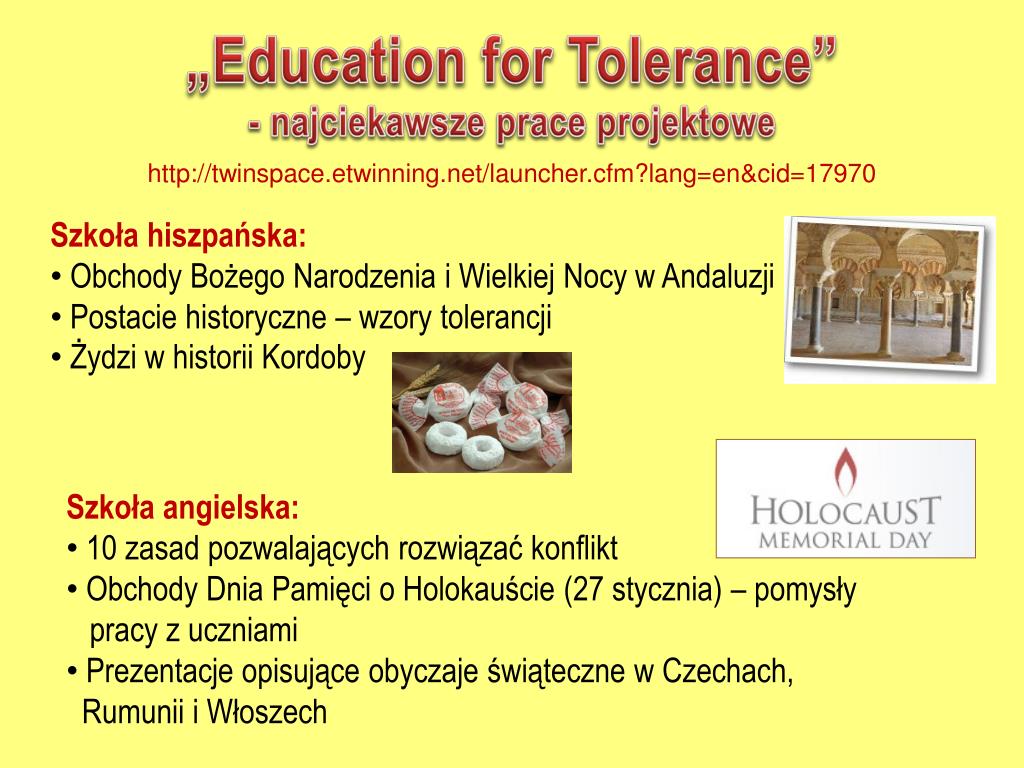 „Education for Tolerance”
- najciekawsze prace projektowe

http://twinspace.etwinning.net/launcher.cfm?lang=en&cid=17970

Szkoła hiszpańska:
• Obchody Bożego Narodzenia i Wielkiej Nocy w Andaluzji
• Postacie historyczne – wzory tolerancji
• Żydzi w historii Kordoby

HOLOCAUST MEMORIAL DAY

Szkoła angielska:
• 10 zasad pozwalających rozwiązać konflikt
• Obchody Dnia Pamięci o Holokauście (27 stycznia) – pomysły pracy z uczniami
• Prezentacje opisujące obyczaje świąteczne w Czechach, Rumunii i Włoszech